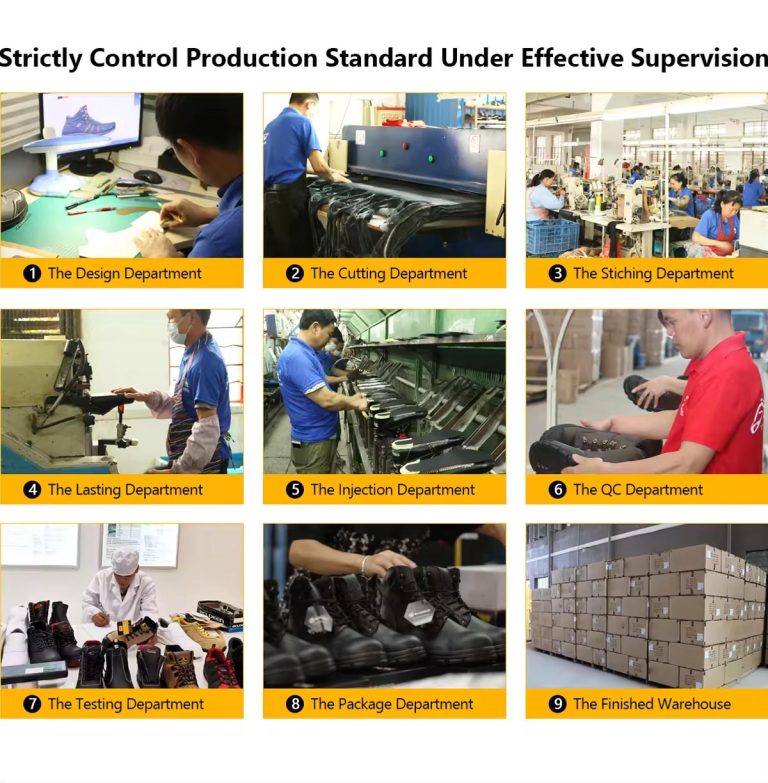 Strictly Control Production Standard Under Effective Supervision

❶ The Design Department

❷ The Cutting Department

❸ The Stiching Department

❹ The Lasting Department

❺ The Injection Department

❻ The QC Department

❼ The Testing Department

❽ The Package Department

❾ The Finished Warehouse